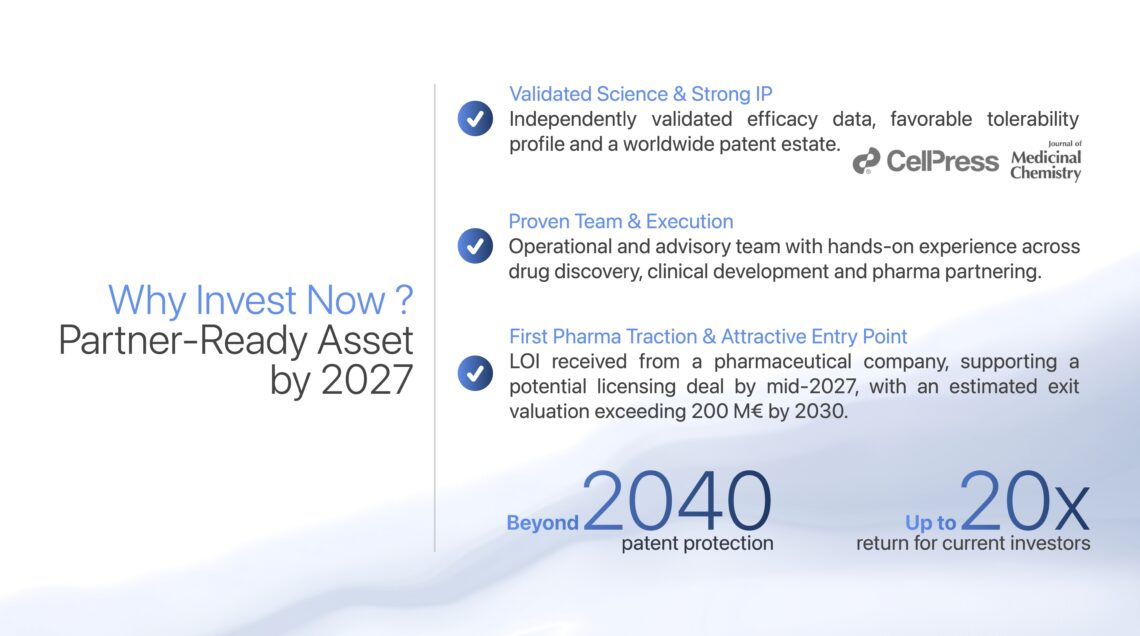 Why Invest Now ?
Partner-Ready Asset by 2027

Validated Science & Strong IP
Independently validated efficacy data, favorable tolerability profile and a worldwide patent estate.

CellPress

Journal of Medicinal Chemistry

Proven Team & Execution
Operational and advisory team with hands-on experience across drug discovery, clinical development and pharma partnering.

First Pharma Traction & Attractive Entry Point
LOI received from a pharmaceutical company, supporting a potential licensing deal by mid-2027, with an estimated exit valuation exceeding 200 M€ by 2030.

Beyond 2040
patent protection

Up to 20x
return for current investors